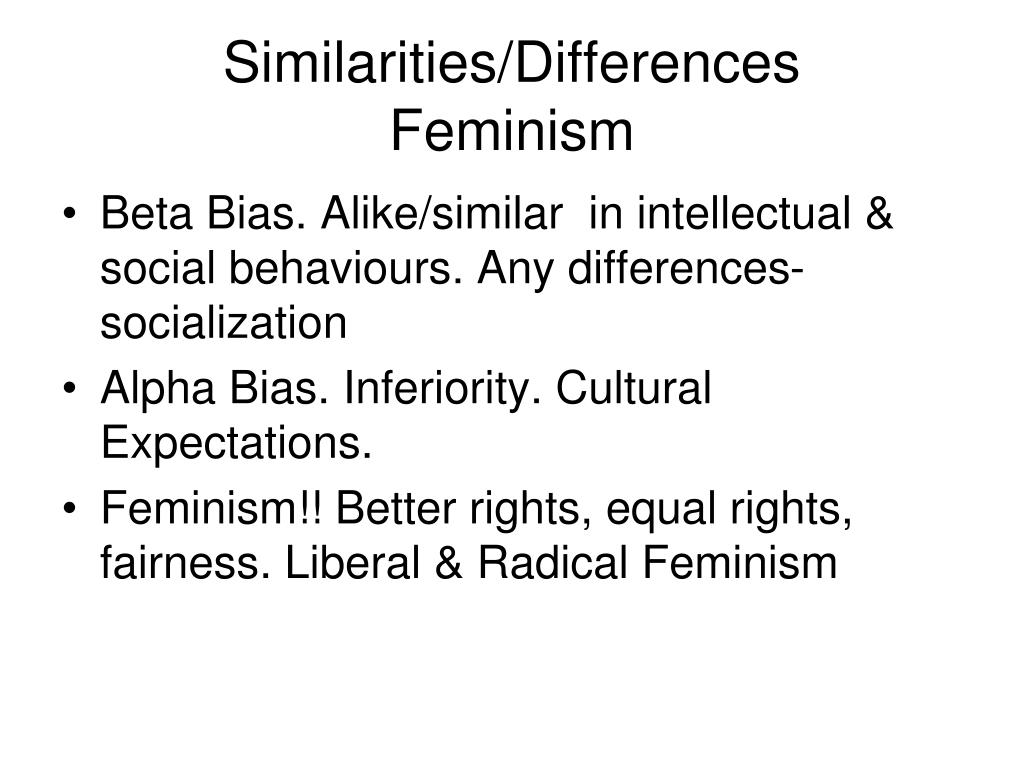 Similarities/Differences
Feminism

• Beta Bias. Alike/similar in intellectual & social behaviours. Any differences-socialization
• Alpha Bias. Inferiority. Cultural Expectations.
• Feminism!! Better rights, equal rights, fairness. Liberal & Radical Feminism